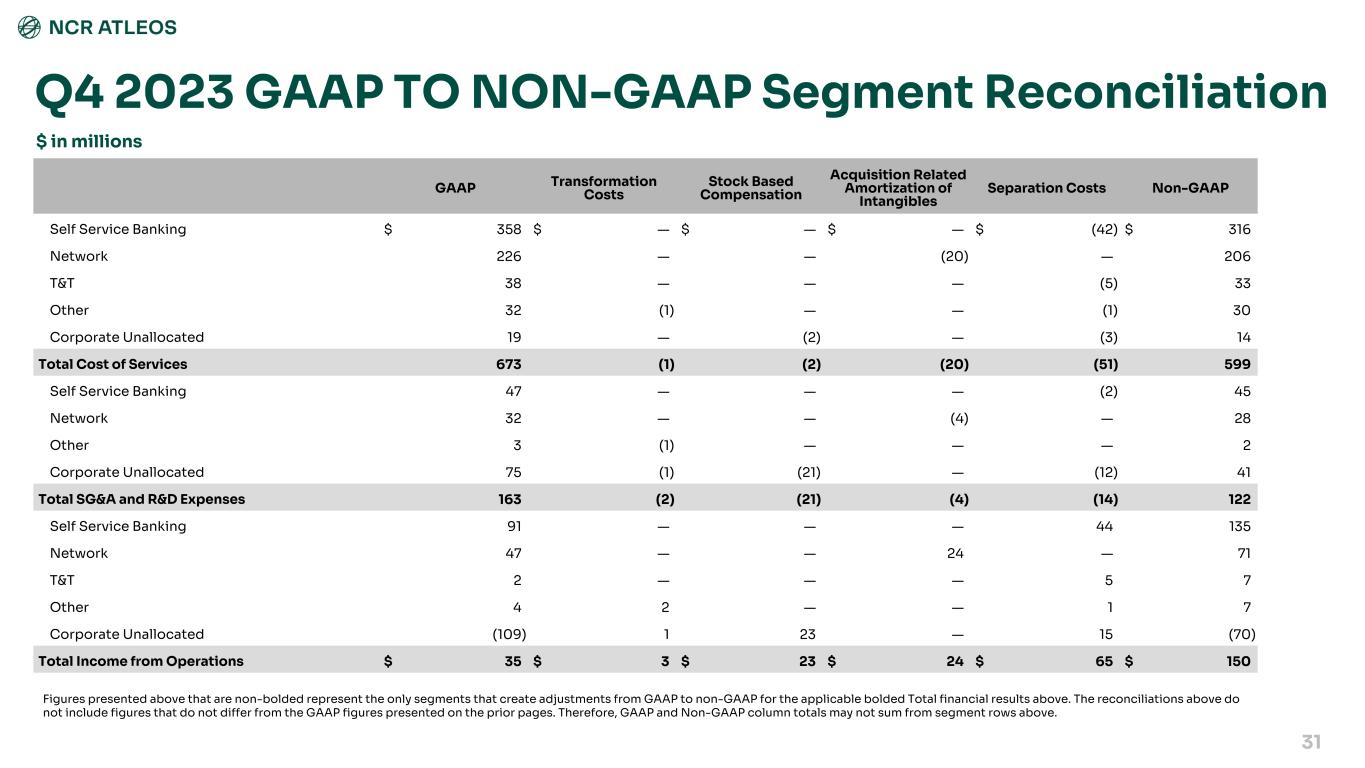 NCR ATLEOS

Q4 2023 GAAP TO NON-GAAP Segment Reconciliation

$ in millions

| | GAAP | Transformation Costs | Stock Based Compensation | Acquisition Related Amortization of Intangibles | Separation Costs | Non-GAAP |
|---|---|---|---|---|---|---|
| Self Service Banking | $ 358 | $ — | $ — | $ — | $ (42) | $ 316 |
| Network | 226 | — | — | (20) | — | 206 |
| T&T | 38 | — | — | — | (5) | 33 |
| Other | 32 | (1) | — | — | (1) | 30 |
| Corporate Unallocated | 19 | — | (2) | — | (3) | 14 |
| **Total Cost of Services** | **673** | **(1)** | **(2)** | **(20)** | **(51)** | **599** |
| Self Service Banking | 47 | — | — | — | (2) | 45 |
| Network | 32 | — | — | (4) | — | 28 |
| Other | 3 | (1) | — | — | — | 2 |
| Corporate Unallocated | 75 | (1) | (21) | — | (12) | 41 |
| **Total SG&A and R&D Expenses** | **163** | **(2)** | **(21)** | **(4)** | **(14)** | **122** |
| Self Service Banking | 91 | — | — | — | 44 | 135 |
| Network | 47 | — | — | 24 | — | 71 |
| T&T | 2 | — | — | — | 5 | 7 |
| Other | 4 | 2 | — | — | 1 | 7 |
| Corporate Unallocated | (109) | 1 | 23 | — | 15 | (70) |
| **Total Income from Operations** | **$ 35** | **$ 3** | **$ 23** | **$ 24** | **$ 65** | **$ 150** |

Figures presented above that are non-bolded represent the only segments that create adjustments from GAAP to non-GAAP for the applicable bolded Total financial results above. The reconciliations above do not include figures that do not differ from the GAAP figures presented on the prior pages. Therefore, GAAP and Non-GAAP column totals may not sum from segment rows above.

31